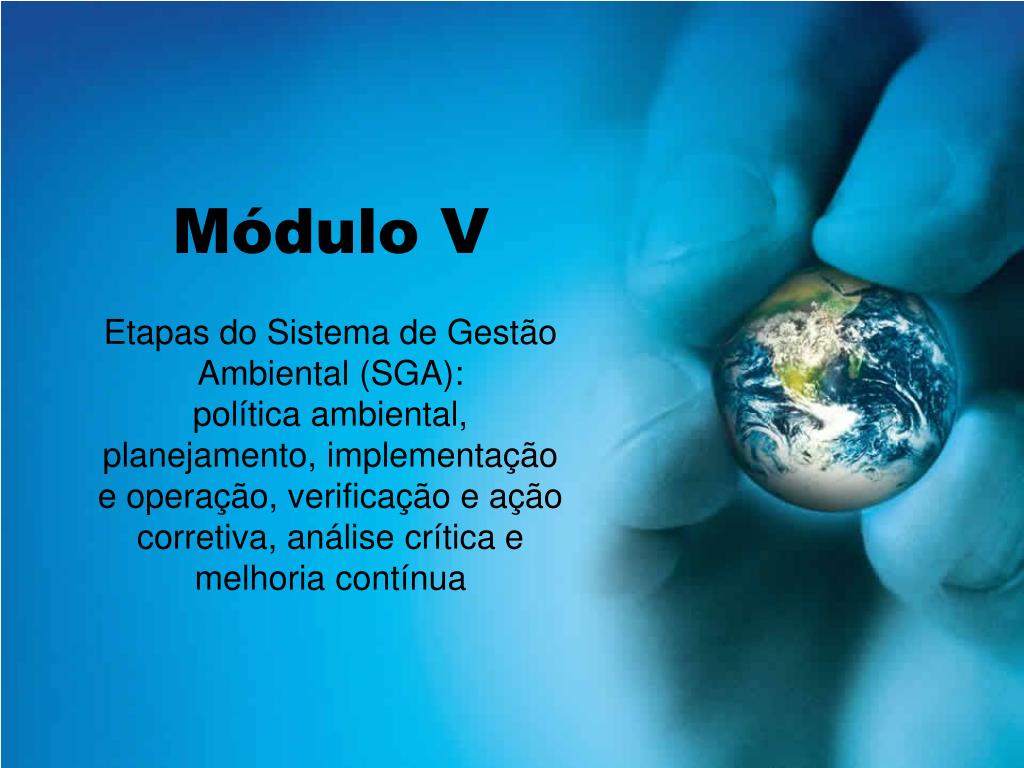 Módulo V

Etapas do Sistema de Gestão Ambiental (SGA):
política ambiental, planejamento, implementação e operação, verificação e ação corretiva, análise crítica e melhoria contínua